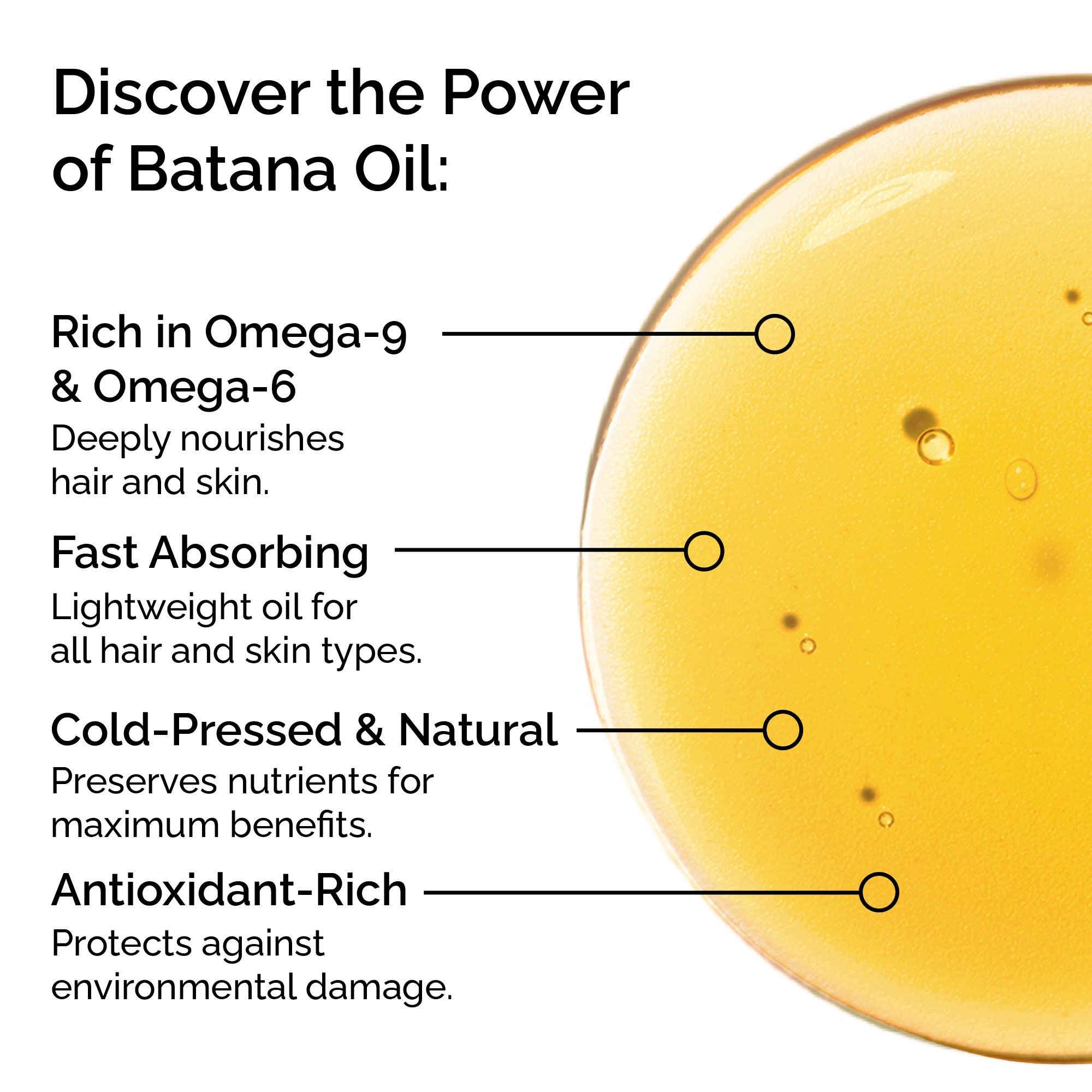 Discover the Power of Batana Oil:

Rich in Omega-9 & Omega-6
Deeply nourishes hair and skin.

Fast Absorbing
Lightweight oil for all hair and skin types.

Cold-Pressed & Natural
Preserves nutrients for maximum benefits.

Antioxidant-Rich
Protects against environmental damage.